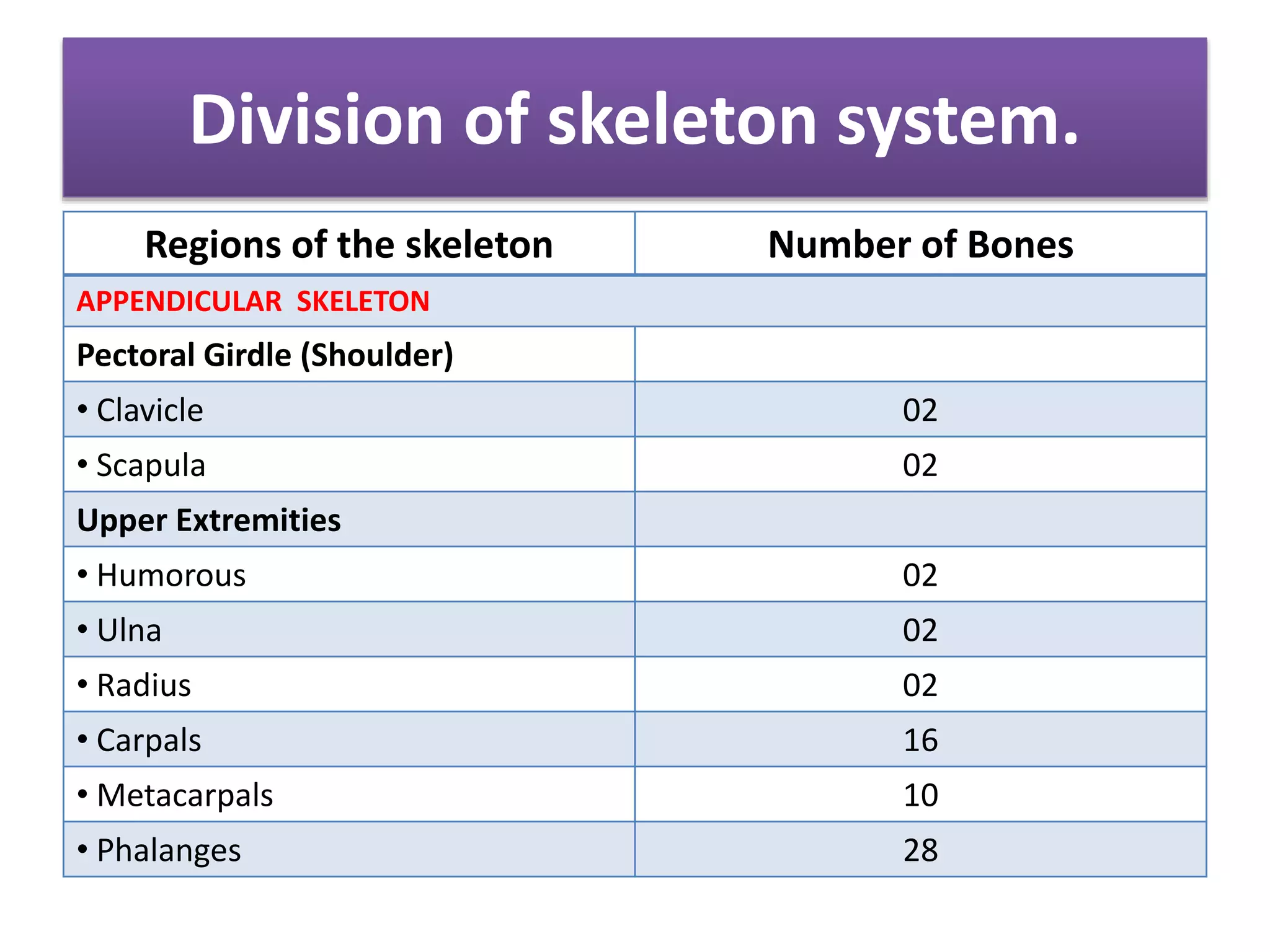 Division of skeleton system.

| Regions of the skeleton | Number of Bones |
|---|---|
| APPENDICULAR SKELETON | |
| Pectoral Girdle (Shoulder) | |
| • Clavicle | 02 |
| • Scapula | 02 |
| Upper Extremities | |
| • Humorous | 02 |
| • Ulna | 02 |
| • Radius | 02 |
| • Carpals | 16 |
| • Metacarpals | 10 |
| • Phalanges | 28 |